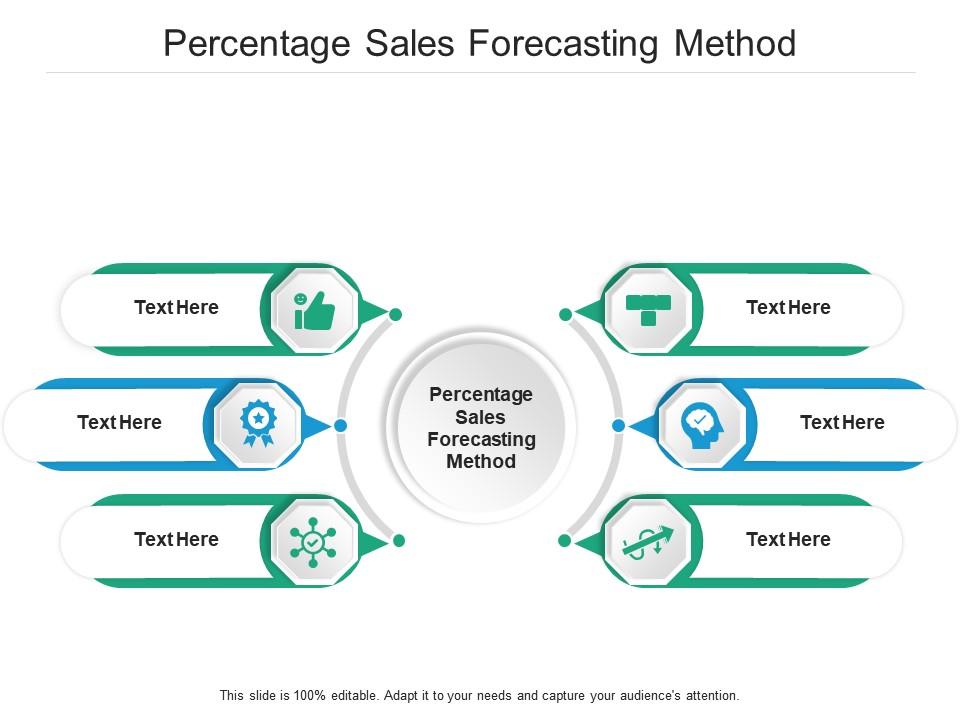 Percentage Sales Forecasting Method

Text Here

Text Here

Text Here

Percentage Sales Forecasting Method

Text Here

Text Here

Text Here

This slide is 100% editable. Adapt it to your needs and capture your audience's attention.